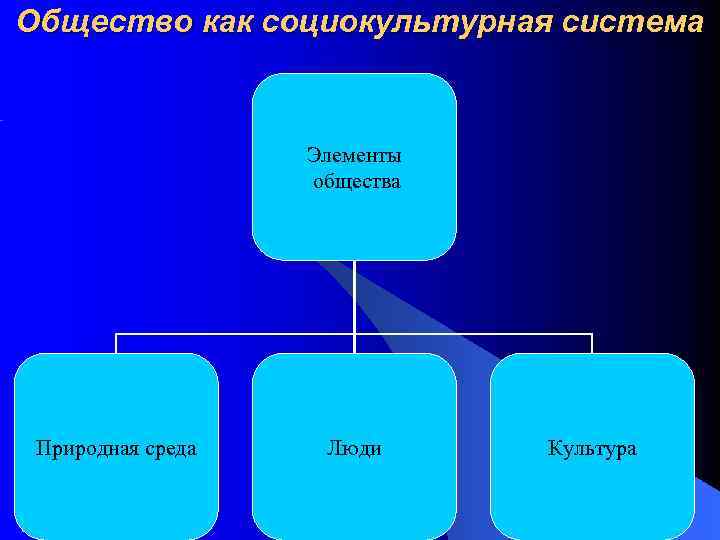 Общество как социокультурная система

Элементы общества

Природная среда

Люди

Культура